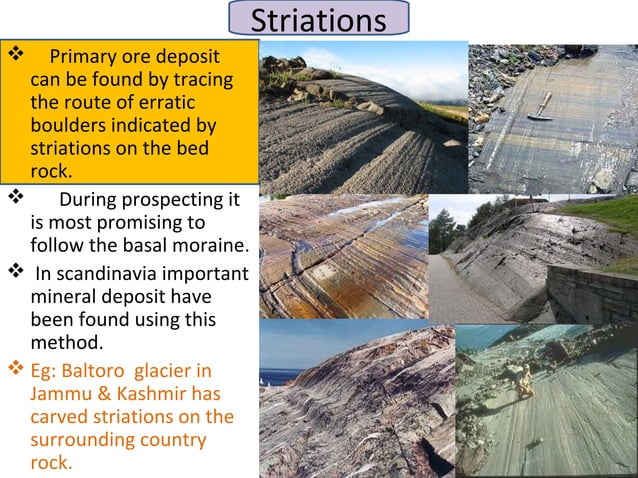 Striations

❖ Primary ore deposit can be found by tracing the route of erratic boulders indicated by striations on the bed rock.

❖ During prospecting it is most promising to follow the basal moraine.

❖ In scandinavia important mineral deposit have been found using this method.

❖ Eg: Baltoro glacier in Jammu & Kashmir has carved striations on the surrounding country rock.